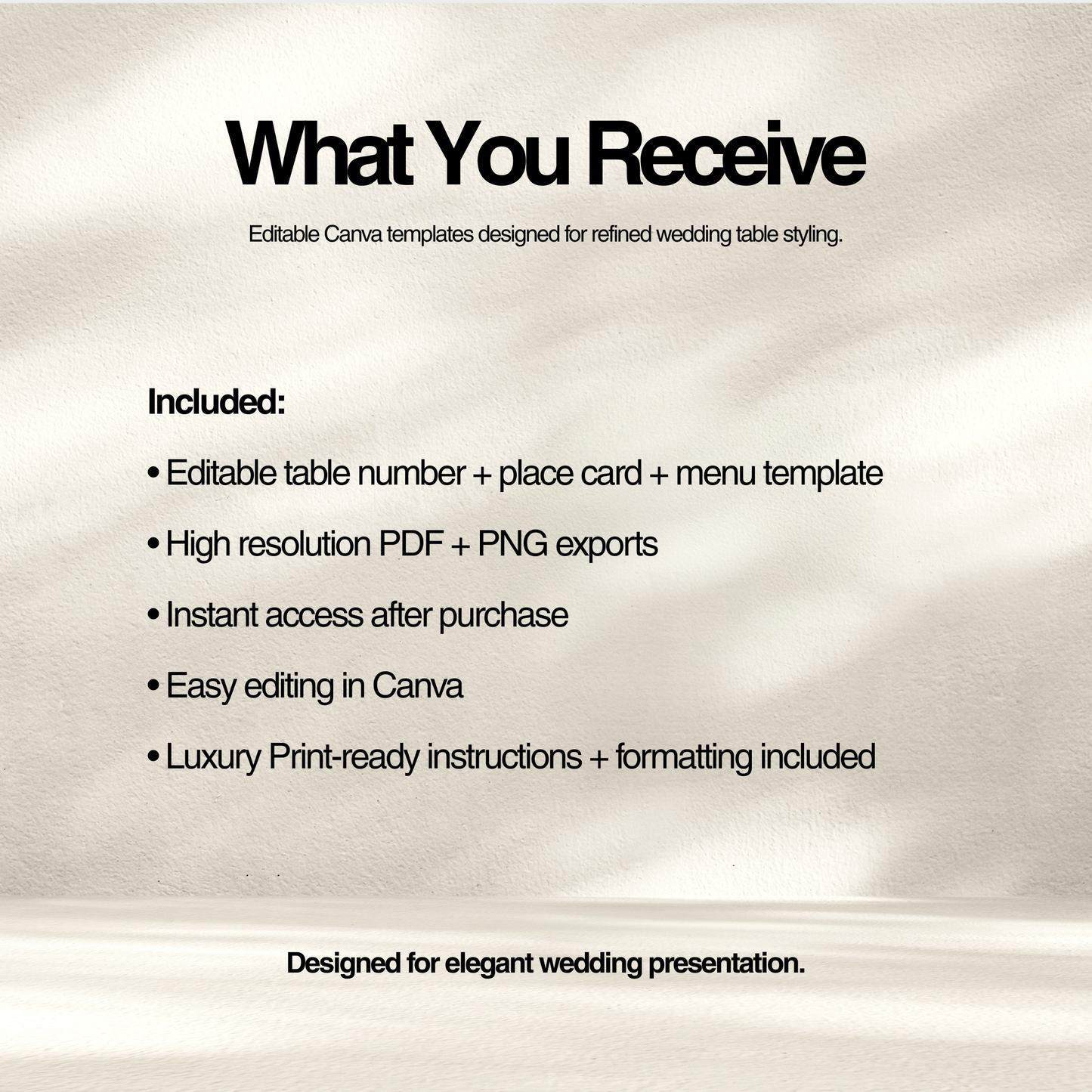 What You Receive

Editable Canva templates designed for refined wedding table styling.

Included:

• Editable table number + place card + menu template

• High resolution PDF + PNG exports

• Instant access after purchase

• Easy editing in Canva

• Luxury Print-ready instructions + formatting included

Designed for elegant wedding presentation.